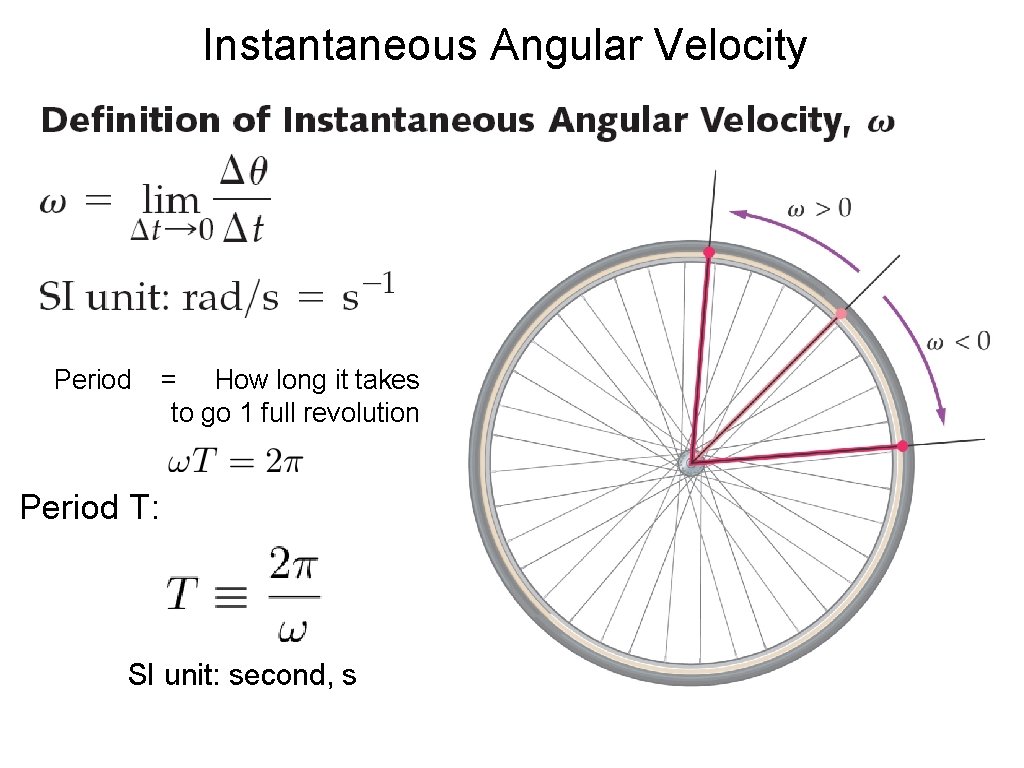 Instantaneous Angular Velocity

Definition of Instantaneous Angular Velocity, $\omega$

$\omega = \lim_{\Delta t \to 0} \frac{\Delta\theta}{\Delta t}$

SI unit: rad/s $= s^{-1}$

$\omega > 0$

$\omega < 0$

Period = How long it takes to go 1 full revolution

$\omega T = 2\pi$

Period T:

$T \equiv \frac{2\pi}{\omega}$

SI unit: second, s